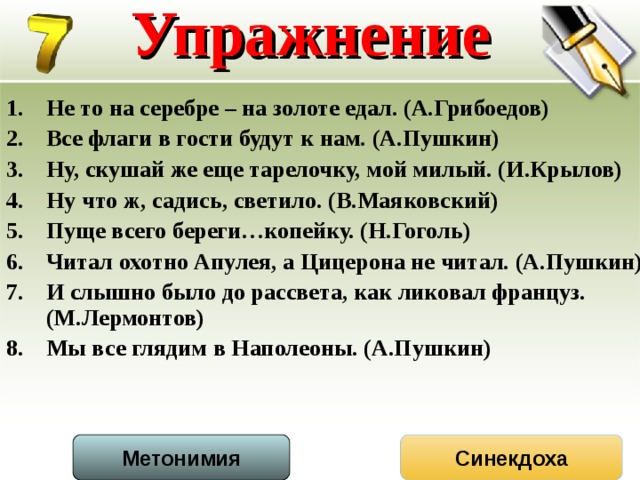 7

Упражнение

1. Не то на серебре – на золоте едал. (А.Грибоедов)
2. Все флаги в гости будут к нам. (А.Пушкин)
3. Ну, скушай же еще тарелочку, мой милый. (И.Крылов)
4. Ну что ж, садись, светило. (В.Маяковский)
5. Пуще всего береги…копейку. (Н.Гоголь)
6. Читал охотно Апулея, а Цицерона не читал. (А.Пушкин)
7. И слышно было до рассвета, как ликовал француз. (М.Лермонтов)
8. Мы все глядим в Наполеоны. (А.Пушкин)

Метонимия

Синекдоха